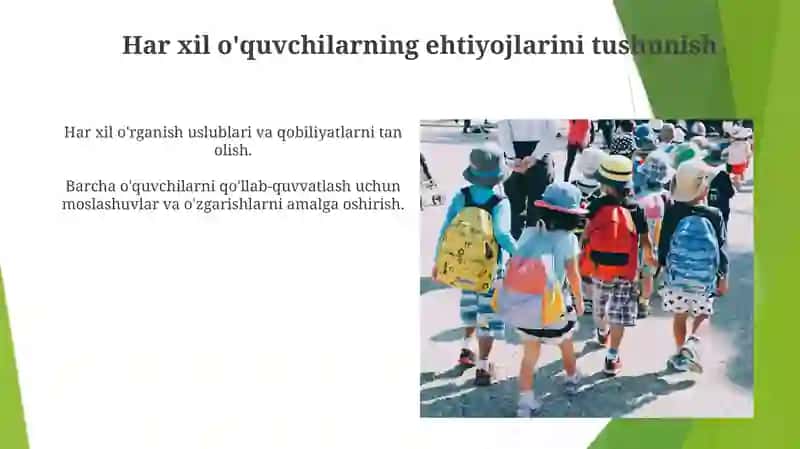 Har xil o'quvchilarning ehtiyojlarini tushunish

Har xil o'rganish uslublari va qobiliyatlarni tan olish.

Barcha o'quvchilarni qo'llab-quvvatlash uchun moslashuvlar va o'zgarishlarni amalga oshirish.